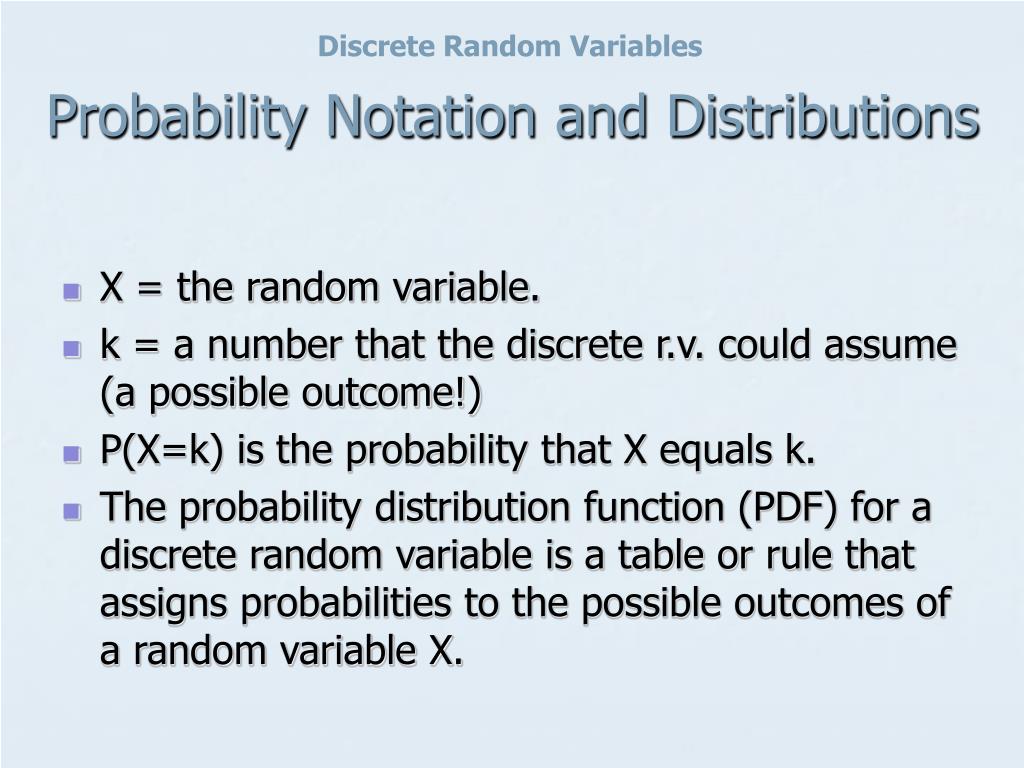 Discrete Random Variables

Probability Notation and Distributions

- X = the random variable.
- k = a number that the discrete r.v. could assume (a possible outcome!)
- P(X=k) is the probability that X equals k.
- The probability distribution function (PDF) for a discrete random variable is a table or rule that assigns probabilities to the possible outcomes of a random variable X.